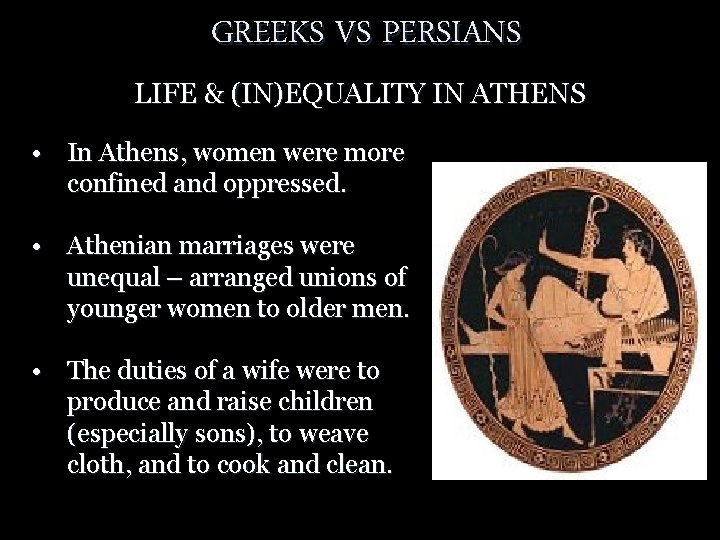 GREEKS VS PERSIANS

LIFE & (IN)EQUALITY IN ATHENS

• In Athens, women were more confined and oppressed.

• Athenian marriages were unequal – arranged unions of younger women to older men.

• The duties of a wife were to produce and raise children (especially sons), to weave cloth, and to cook and clean.